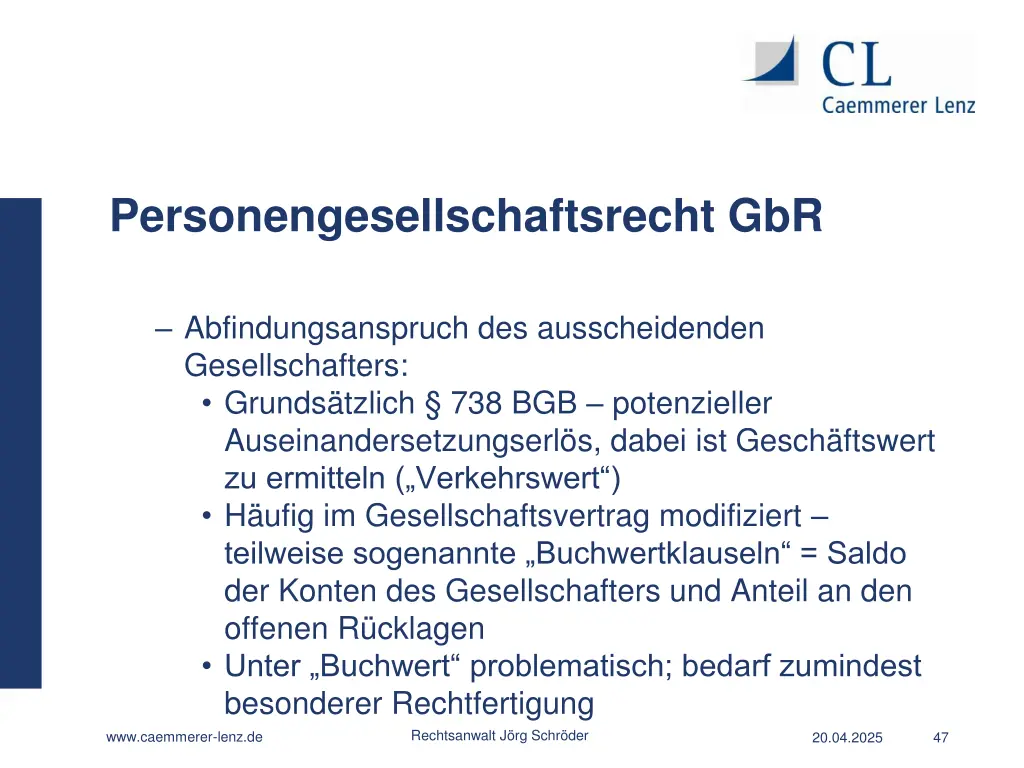 CL
Caemmerer Lenz

Personengesellschaftsrecht GbR

– Abfindungsanspruch des ausscheidenden Gesellschafters:
• Grundsätzlich § 738 BGB – potenzieller Auseinandersetzungserlös, dabei ist Geschäftswert zu ermitteln („Verkehrswert“)
• Häufig im Gesellschaftsvertrag modifiziert – teilweise sogenannte „Buchwertklauseln“ = Saldo der Konten des Gesellschafters und Anteil an den offenen Rücklagen
• Unter „Buchwert“ problematisch; bedarf zumindest besonderer Rechtfertigung

www.caemmerer-lenz.de
Rechtsanwalt Jörg Schröder
20.04.2025
47